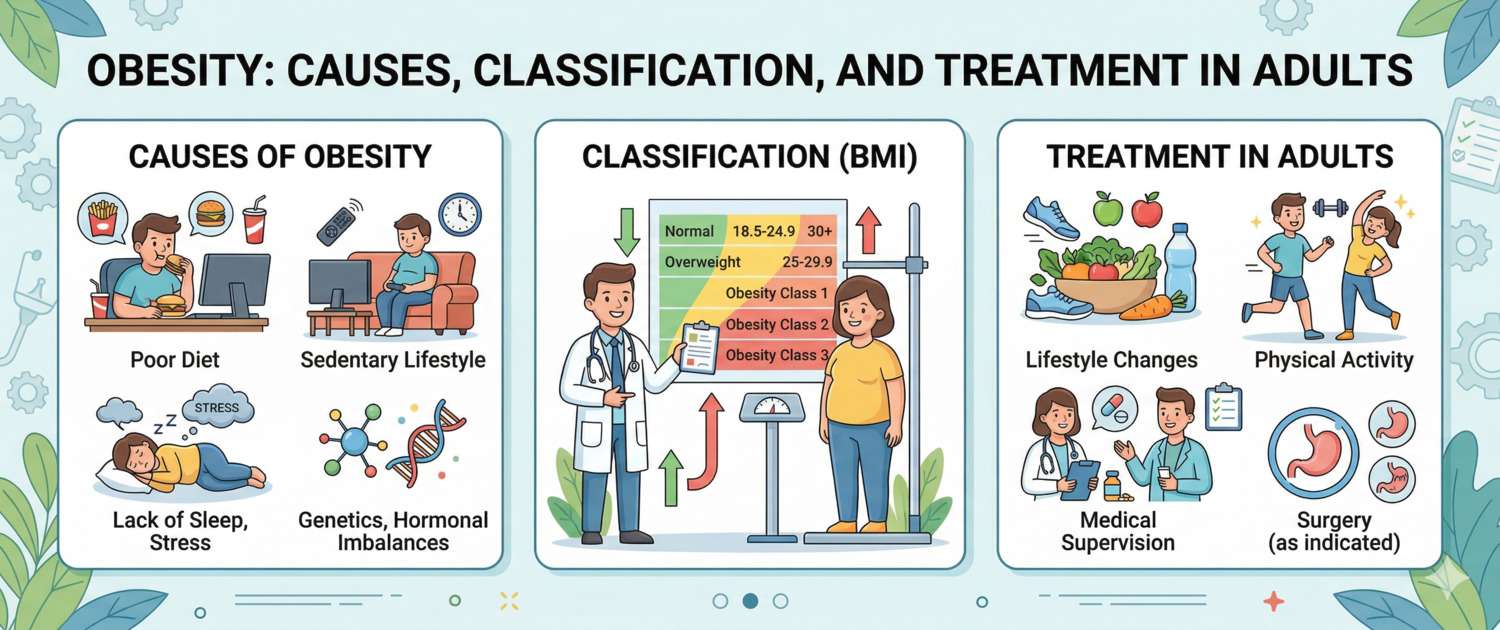 OBESITY: CAUSES, CLASSIFICATION, AND TREATMENT IN ADULTS

CAUSES OF OBESITY

Poor Diet

Sedentary Lifestyle

STRESS

Lack of Sleep, Stress

Genetics, Hormonal Imbalances

CLASSIFICATION (BMI)

Normal 18.5-24.9 30+
Overweight 25-29.9
Obesity Class 1
Obesity Class 2
Obesity Class 3

TREATMENT IN ADULTS

Lifestyle Changes

Physical Activity

Medical Supervision

Surgery (as indicated)